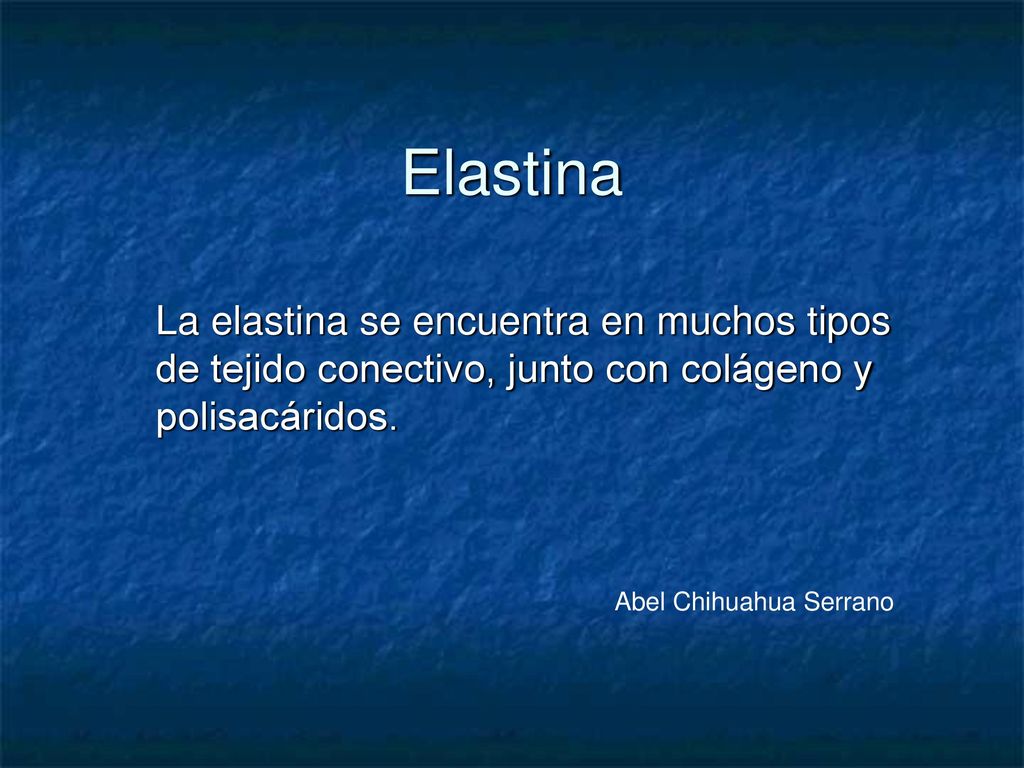 Elastina

La elastina se encuentra en muchos tipos de tejido conectivo, junto con colágeno y polisacáridos.

Abel Chihuahua Serrano